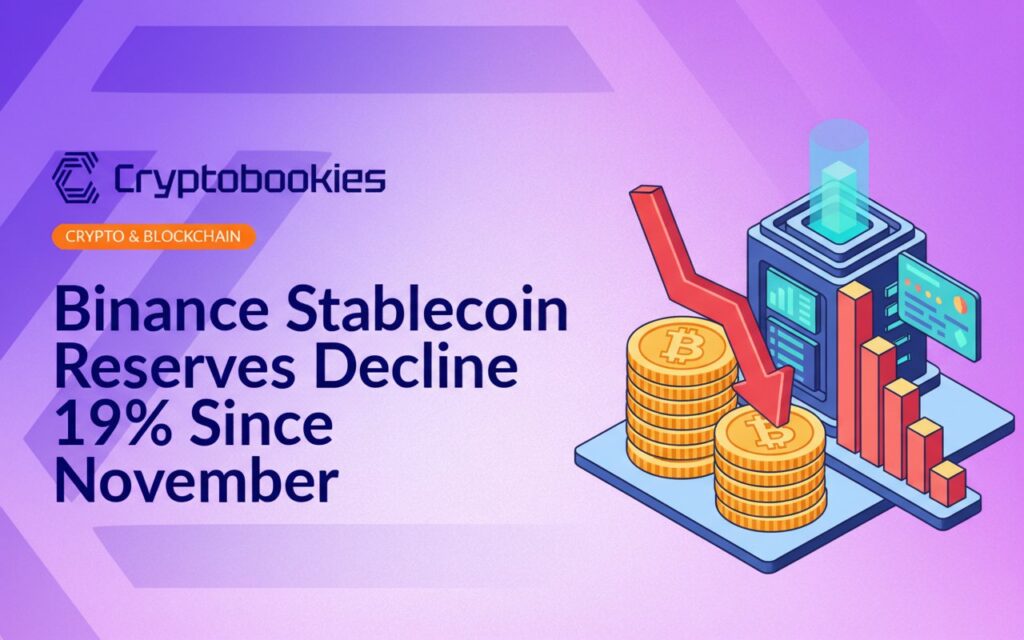 Cryptobookies

CRYPTO & BLOCKCHAIN

Binance Stablecoin Reserves Decline 19% Since November